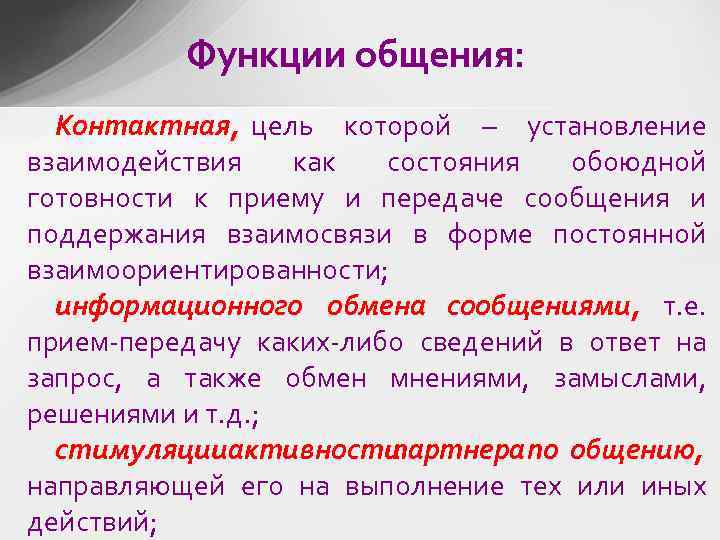 Функции общения:

Контактная, цель которой – установление взаимодействия как состояния обоюдной готовности к приему и передаче сообщения и поддержания взаимосвязи в форме постоянной взаимоориентированности;

информационного обмена сообщениями, т.е. прием-передачу каких-либо сведений в ответ на запрос, а также обмен мнениями, замыслами, решениями и т.д.;

стимуляцииактивностипартнерапо общению, направляющей его на выполнение тех или иных действий;